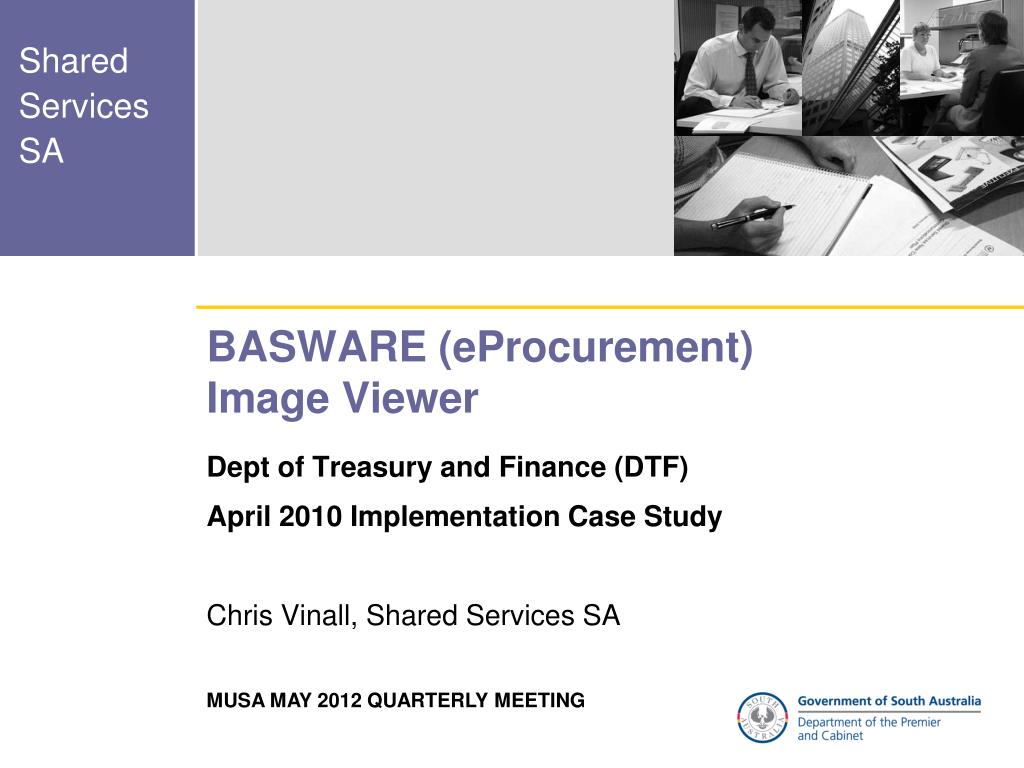 Shared Services SA

BASWARE (eProcurement) Image Viewer

Dept of Treasury and Finance (DTF)

April 2010 Implementation Case Study

Chris Vinall, Shared Services SA

MUSA MAY 2012 QUARTERLY MEETING

SOUTH AUSTRALIA

Government of South Australia

Department of the Premier and Cabinet